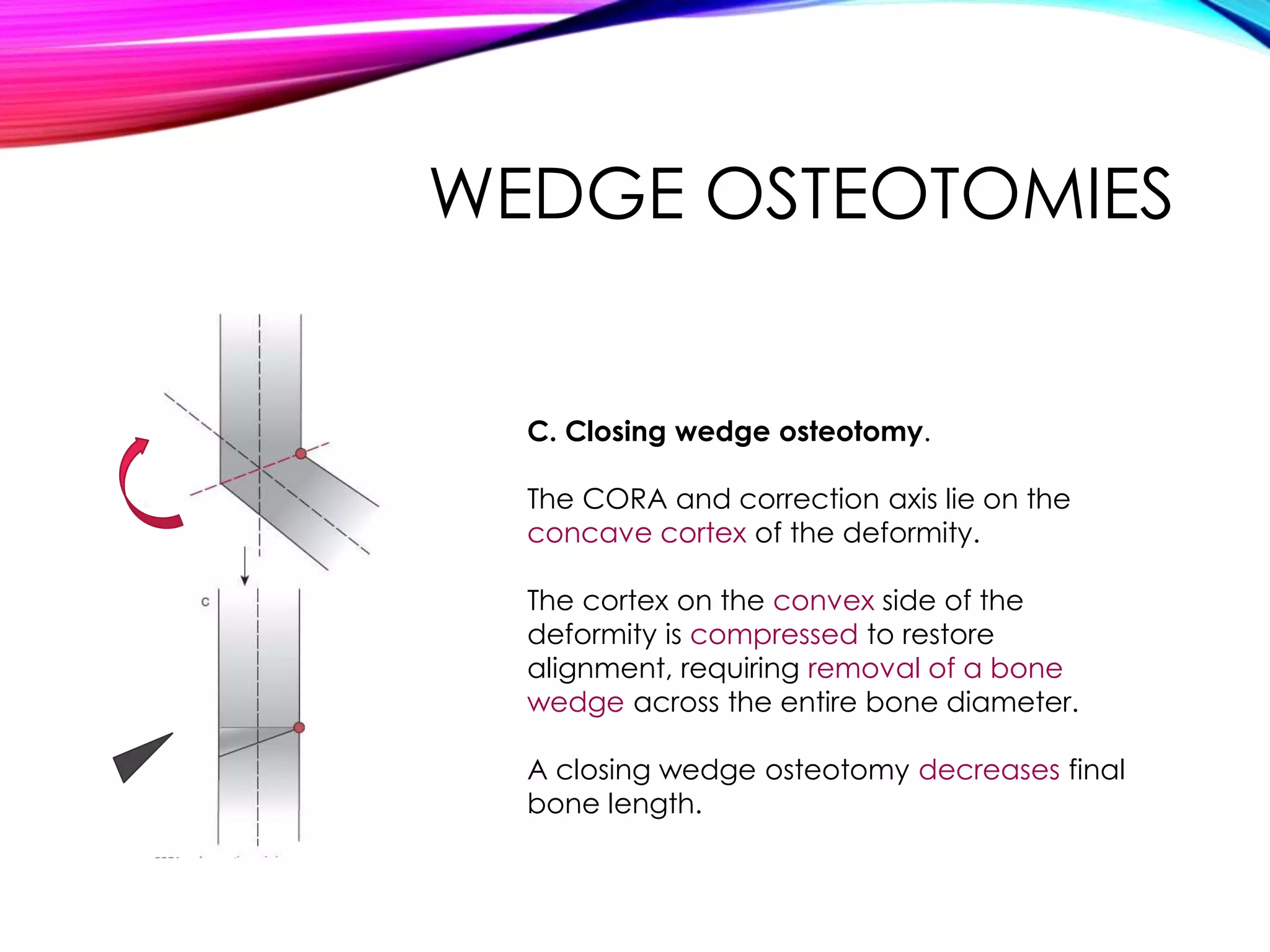 WEDGE OSTEOTOMIES

C

C. Closing wedge osteotomy.

The CORA and correction axis lie on the concave cortex of the deformity.

The cortex on the convex side of the deformity is compressed to restore alignment, requiring removal of a bone wedge across the entire bone diameter.

A closing wedge osteotomy decreases final bone length.